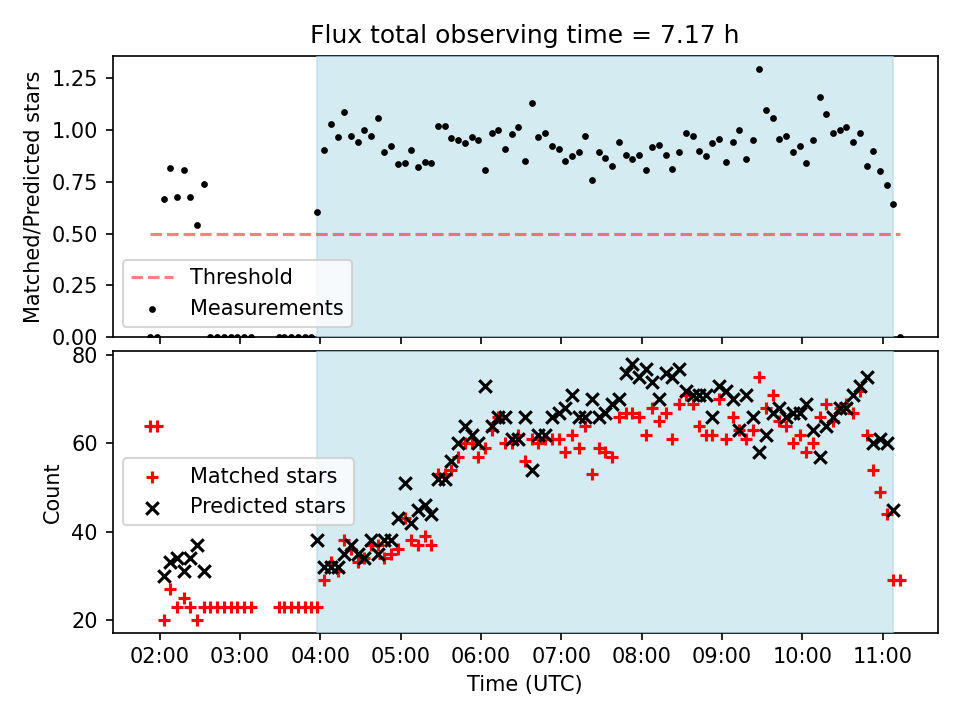 Flux total observing time = 7.17 h

Matched/Predicted stars

1.25
1.00
0.75
0.50
0.25
0.00

Threshold
Measurements

Count

80
60
40
20

Matched stars
Predicted stars

02:00 03:00 04:00 05:00 06:00 07:00 08:00 09:00 10:00 11:00

Time (UTC)